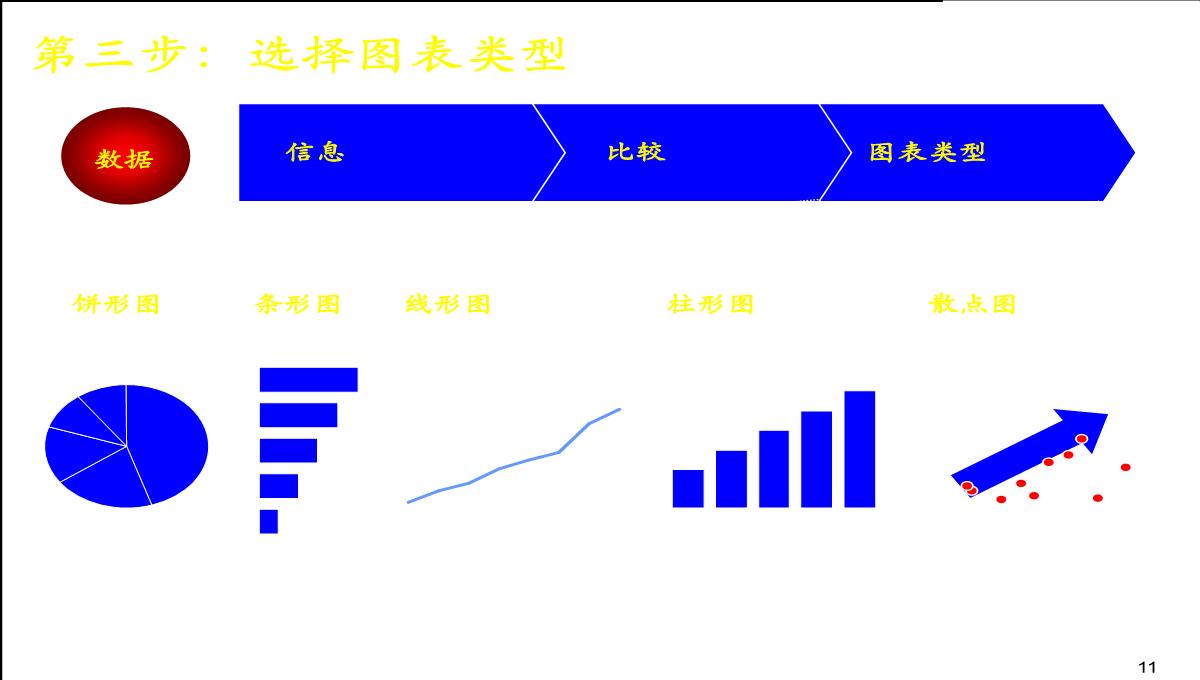 第三步：选择图表类型

数据

信息

比较

图表类型

饼形图

条形图

线形图

柱形图

散点图

11